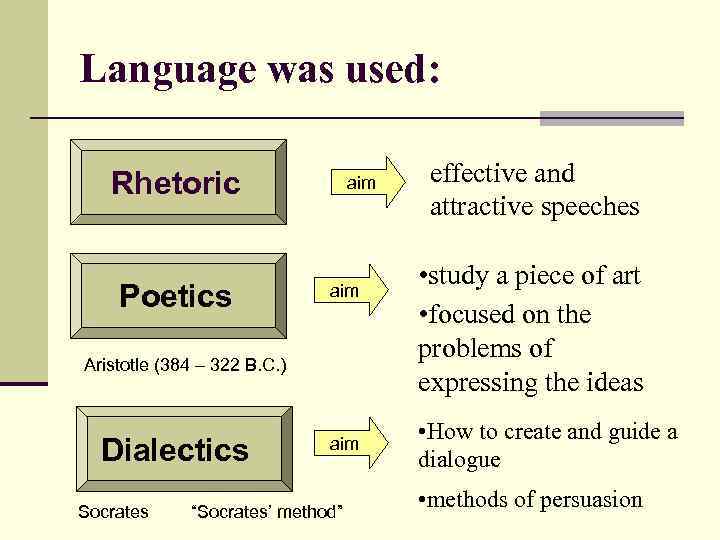 Language was used:

Rhetoric

aim

effective and attractive speeches

Poetics

aim

•study a piece of art

•focused on the problems of expressing the ideas

Aristotle (384 – 322 B.C.)

Dialectics

aim

•How to create and guide a dialogue

•methods of persuasion

Socrates "Socrates' method"